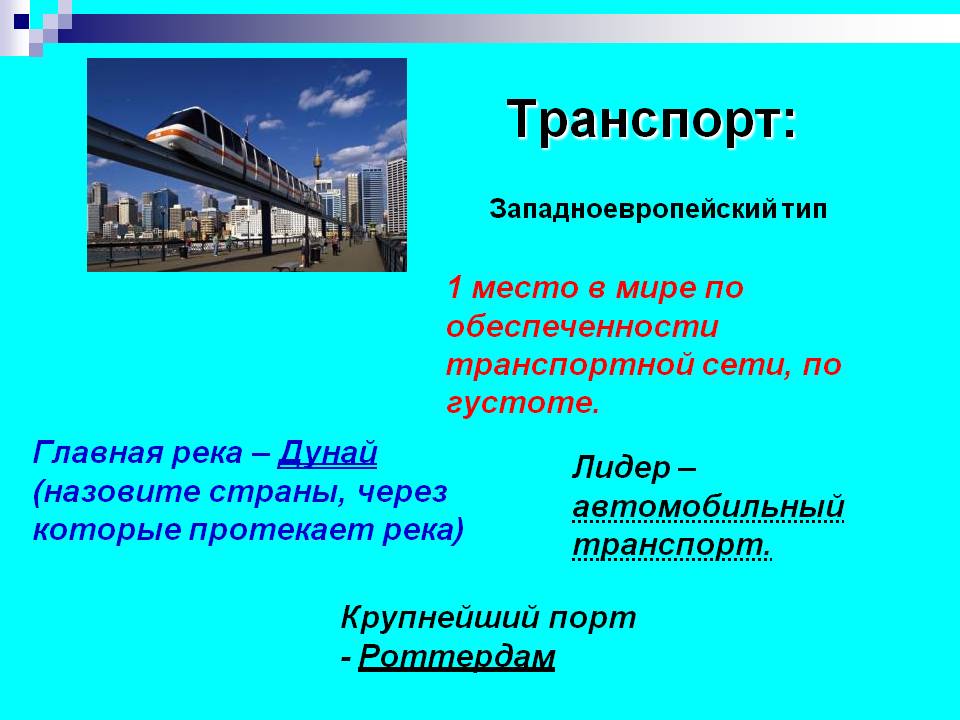 Транспорт:

Западноевропейский тип

1 место в мире по обеспеченности транспортной сети, по густоте.

Главная река – Дунай (назовите страны, через которые протекает река)

Лидер – автомобильный транспорт.

Крупнейший порт - Роттердам